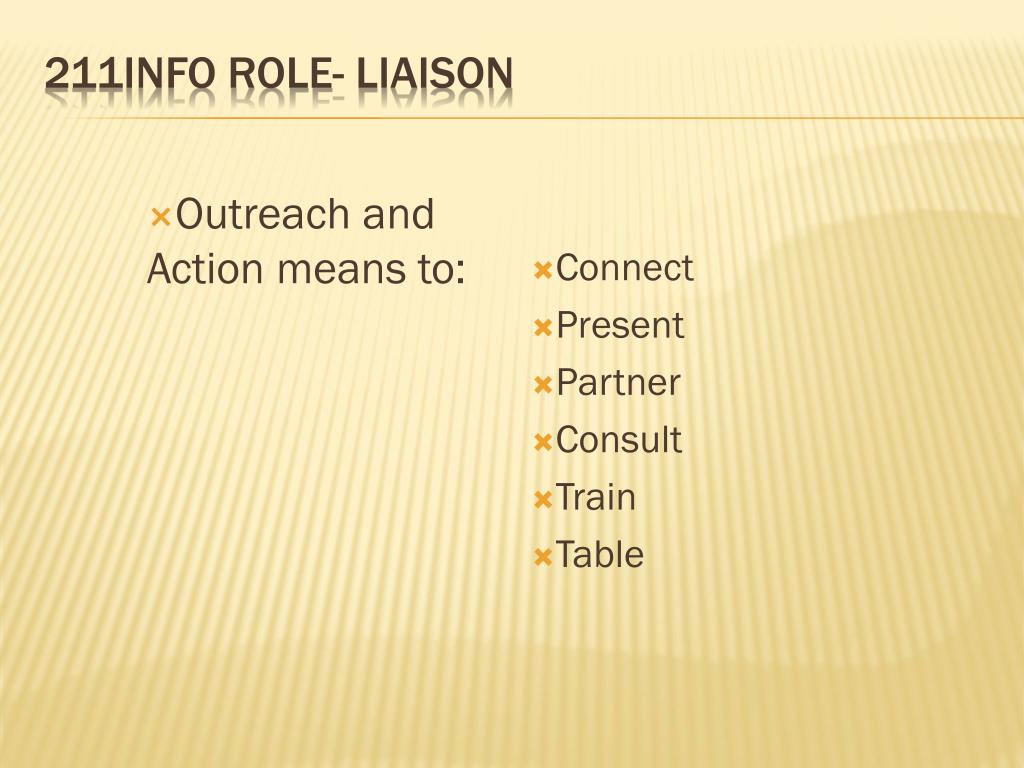 211INFO ROLE- LIAISON

Outreach and Action means to:

Connect
Present
Partner
Consult
Train
Table